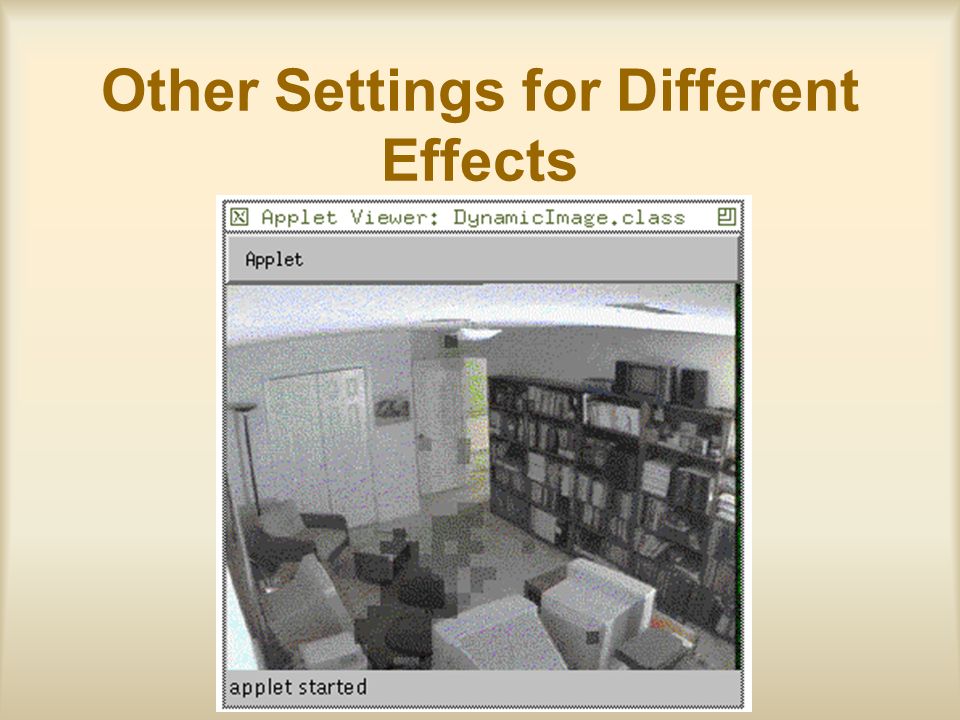 Other Settings for Different Effects

Applet Viewer: DynamicImage.class

Applet

applet started